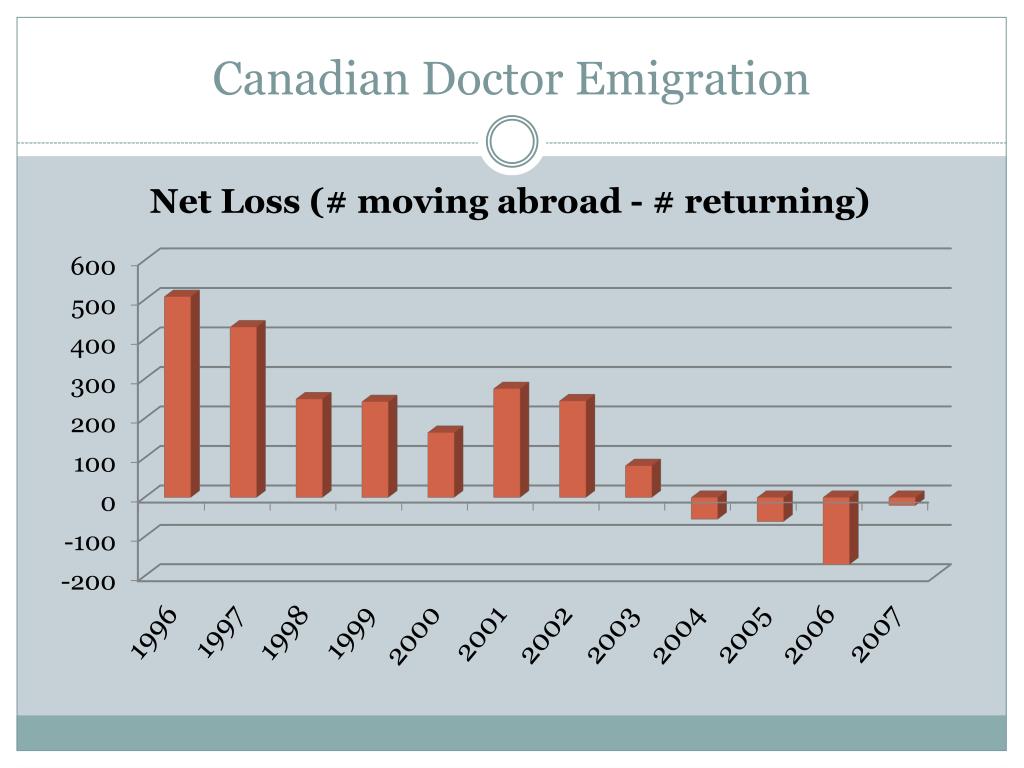 Canadian Doctor Emigration

Net Loss (# moving abroad - # returning)

600
500
400
300
200
100
0
-100
-200

1996
1997
1998
1999
2000
2001
2002
2003
2004
2005
2006
2007